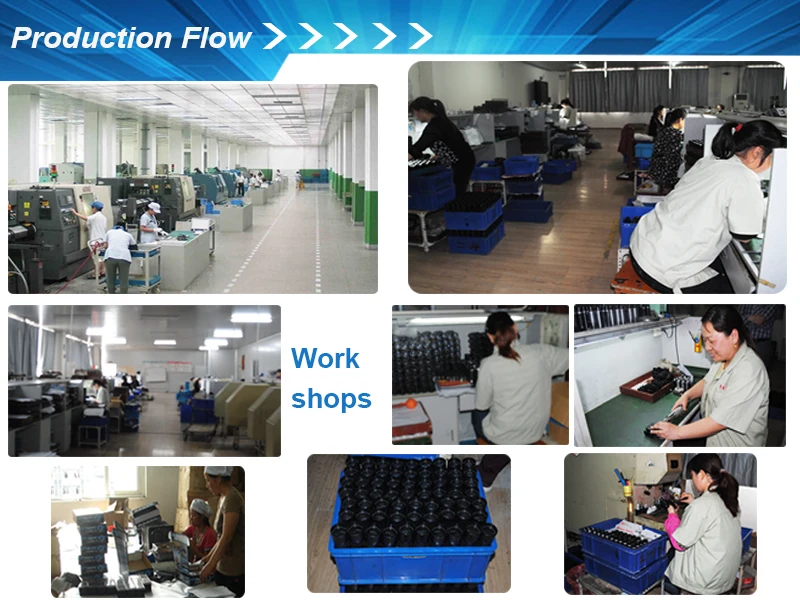 Production Flow

Work shops